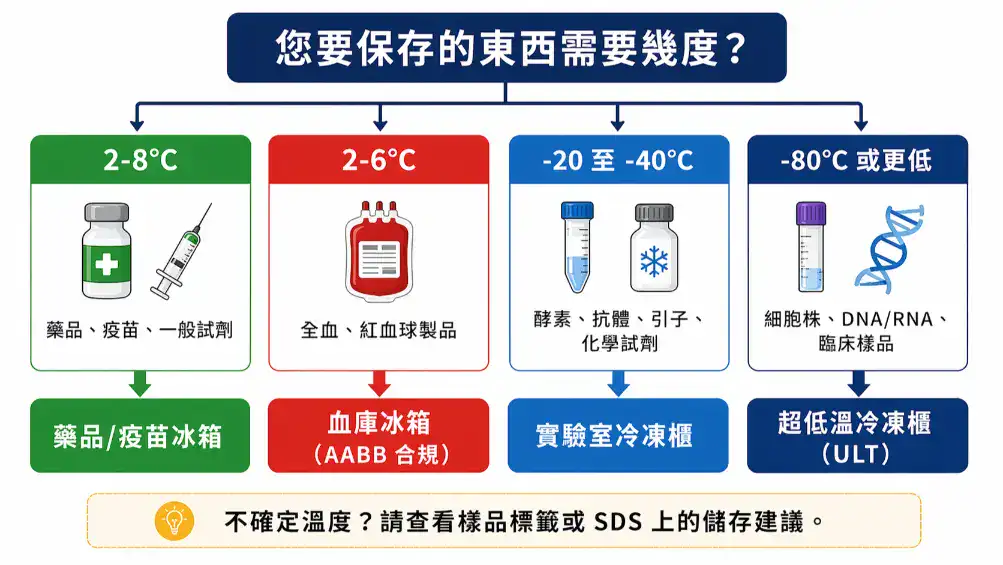 您要保存的東西需要幾度？

2-8°C

藥品、疫苗、一般試劑

藥品/疫苗冰箱

2-6°C

全血、紅血球製品

血庫冰箱
（AABB 合規）

-20 至 -40°C

酵素、抗體、引子、化學試劑

實驗室冷凍櫃

-80°C 或更低

細胞株、DNA/RNA、臨床樣品

超低溫冷凍櫃
（ULT）

不確定溫度？請查看樣品標籤或 SDS 上的儲存建議。